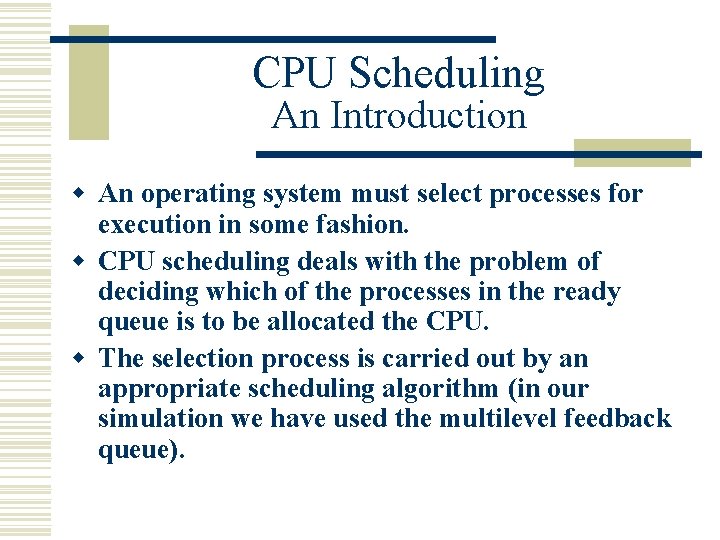 CPU Scheduling
An Introduction

- An operating system must select processes for execution in some fashion.
- CPU scheduling deals with the problem of deciding which of the processes in the ready queue is to be allocated the CPU.
- The selection process is carried out by an appropriate scheduling algorithm (in our simulation we have used the multilevel feedback queue).